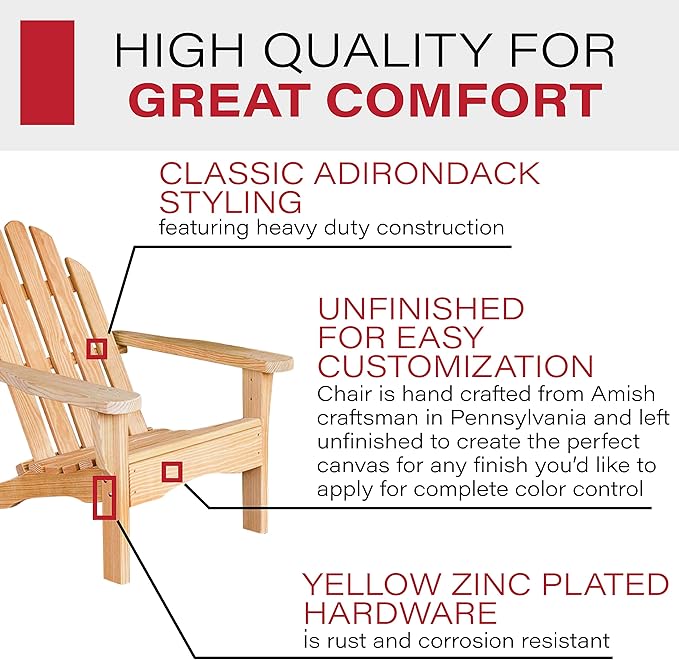 HIGH QUALITY FOR
GREAT COMFORT

CLASSIC ADIRONDACK STYLING
featuring heavy duty construction

UNFINISHED FOR EASY CUSTOMIZATION
Chair is hand crafted from Amish craftsman in Pennsylvania and left unfinished to create the perfect canvas for any finish you'd like to apply for complete color control

YELLOW ZINC PLATED HARDWARE
is rust and corrosion resistant